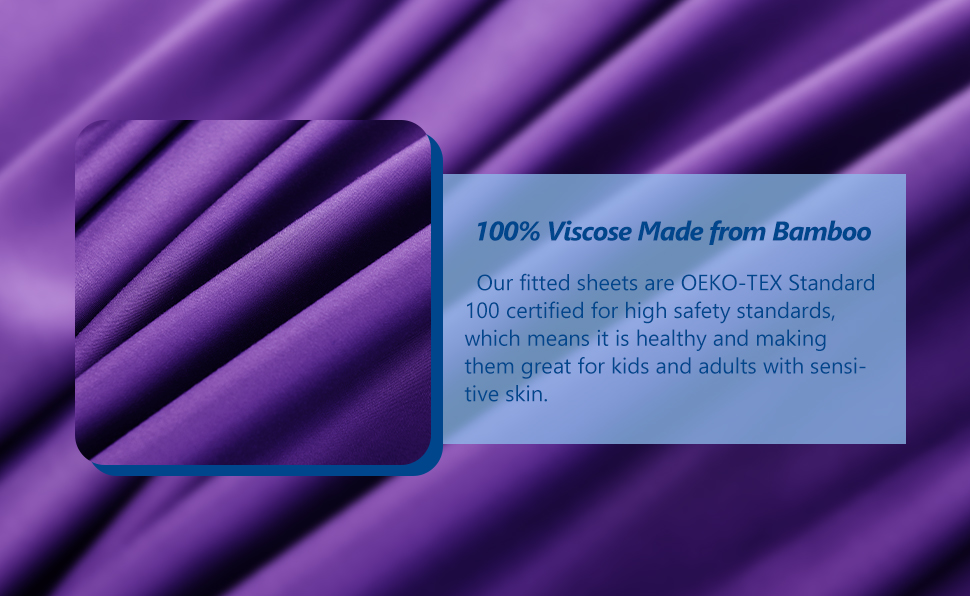 100% Viscose Made from Bamboo

Our fitted sheets are OEKO-TEX Standard 100 certified for high safety standards, which means it is healthy and making them great for kids and adults with sensitive skin.